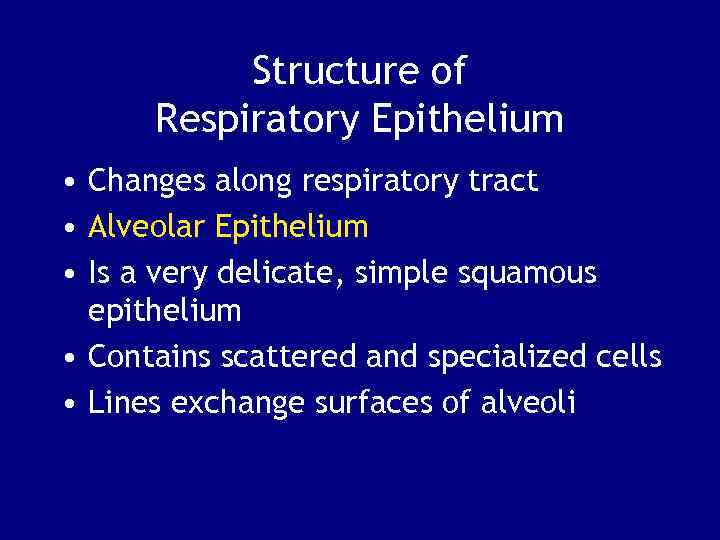 Structure of
Respiratory Epithelium

• Changes along respiratory tract
• Alveolar Epithelium
• Is a very delicate, simple squamous epithelium
• Contains scattered and specialized cells
• Lines exchange surfaces of alveoli